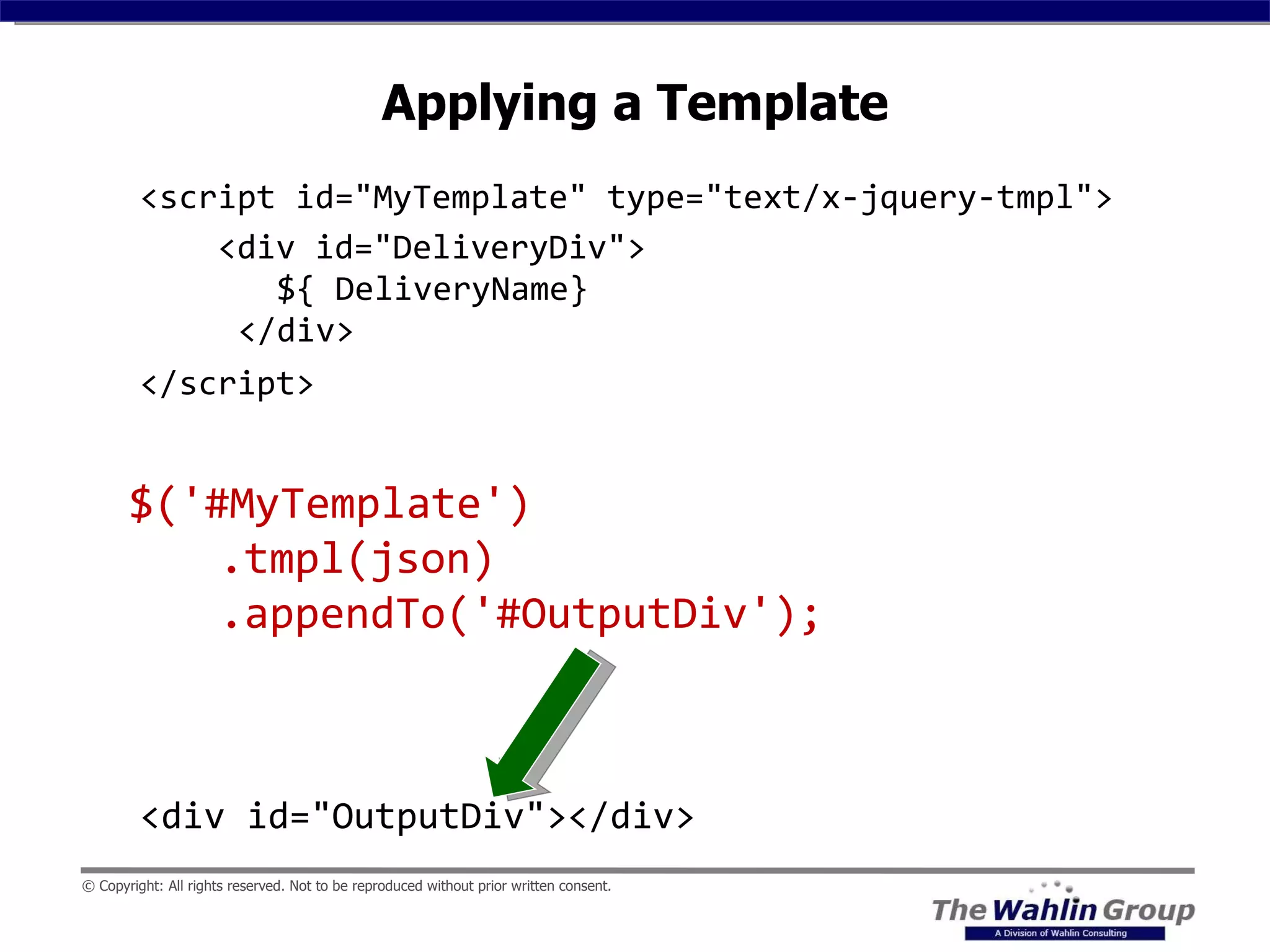 Applying a Template

<script id="MyTemplate" type="text/x-jquery-tmpl">
    <div id="DeliveryDiv">
        ${ DeliveryName}
    </div>
</script>

$('#MyTemplate')
    .tmpl(json)
    .appendTo('#OutputDiv');

<div id="OutputDiv"></div>

© Copyright: All rights reserved. Not to be reproduced without prior written consent.

The Wahlin Group
A Division of Wahlin Consulting